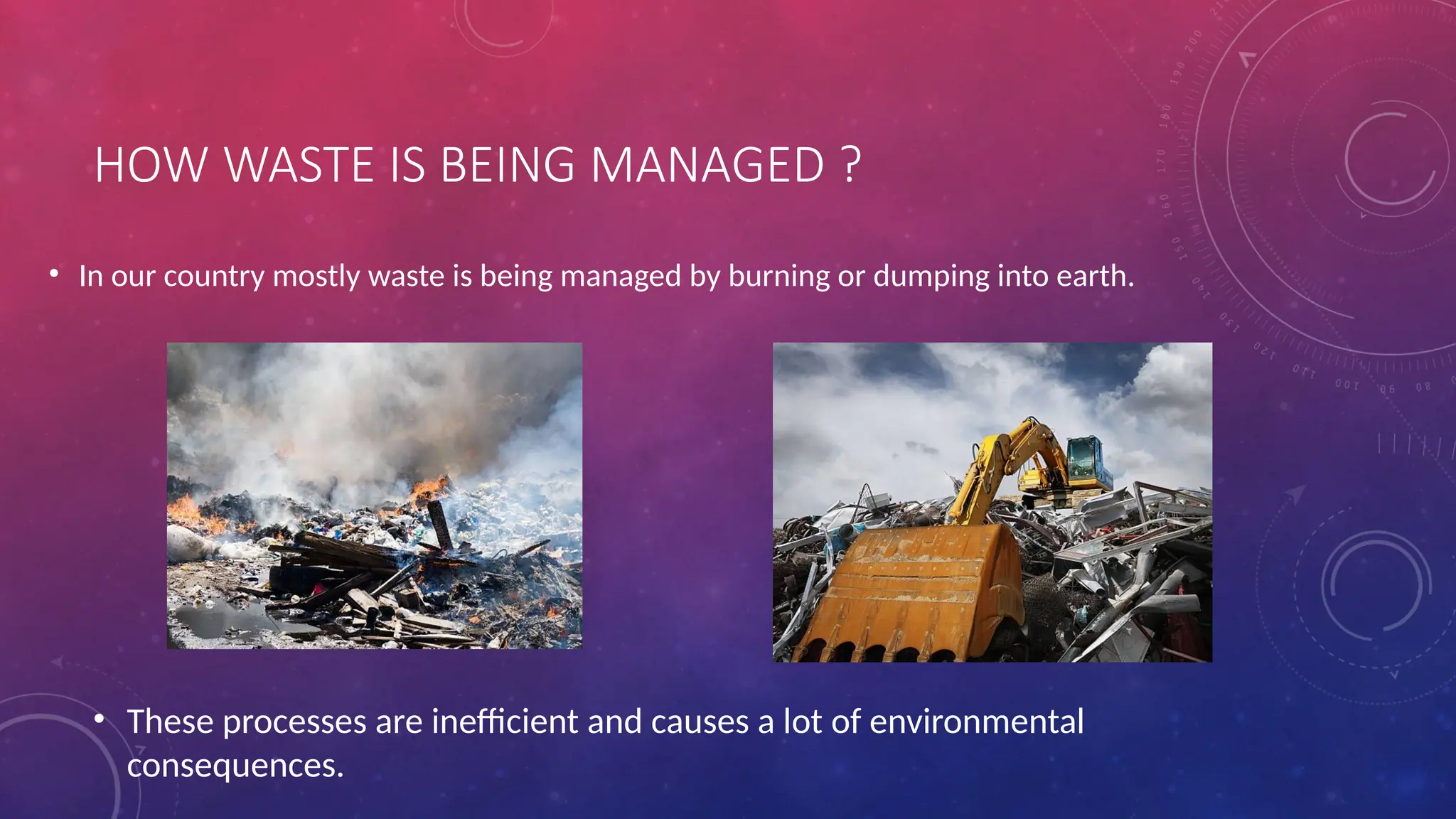 HOW WASTE IS BEING MANAGED ?

• In our country mostly waste is being managed by burning or dumping into earth.

• These processes are inefficient and causes a lot of environmental consequences.